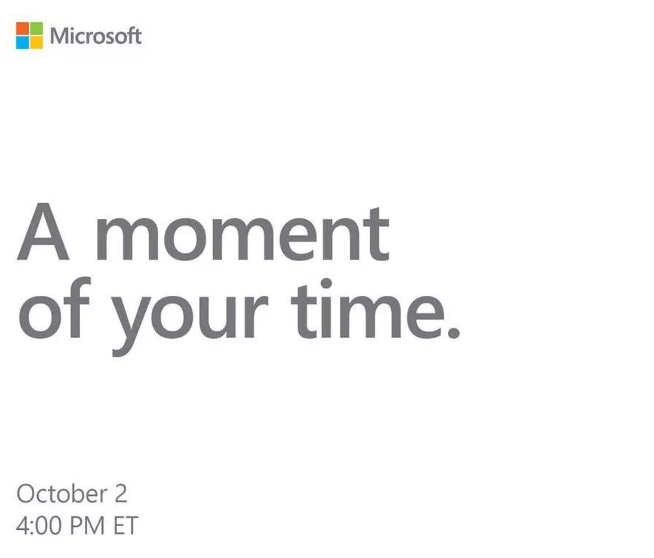 Microsoft

A moment of your time.

October 2
4:00 PM ET